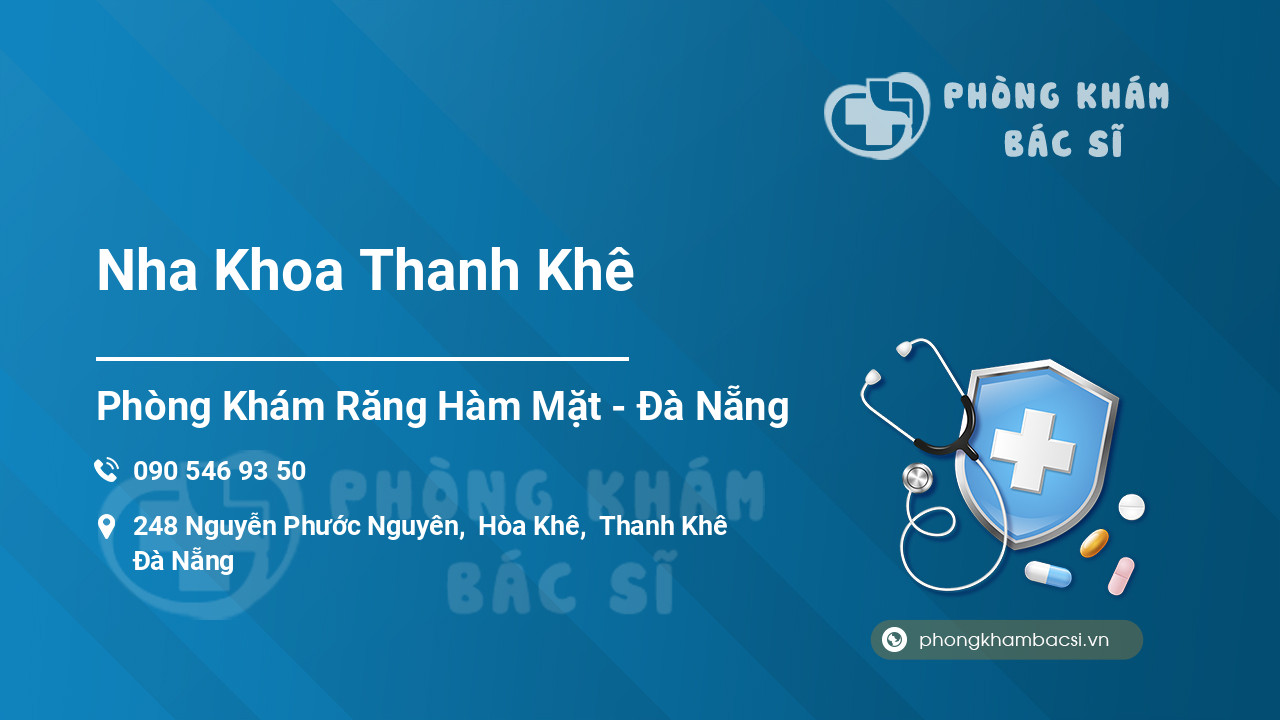 PHÒNG KHÁM
BÁC SĨ

Nha Khoa Thanh Khê

Phòng Khám Răng Hàm Mặt - Đà Nẵng

090 546 93 50

248 Nguyễn Phước Nguyên, Hòa Khê, Thanh Khê Đà Nẵng

PHÒNG KHÁM
BÁC SĨ

phongkhambacsi.vn